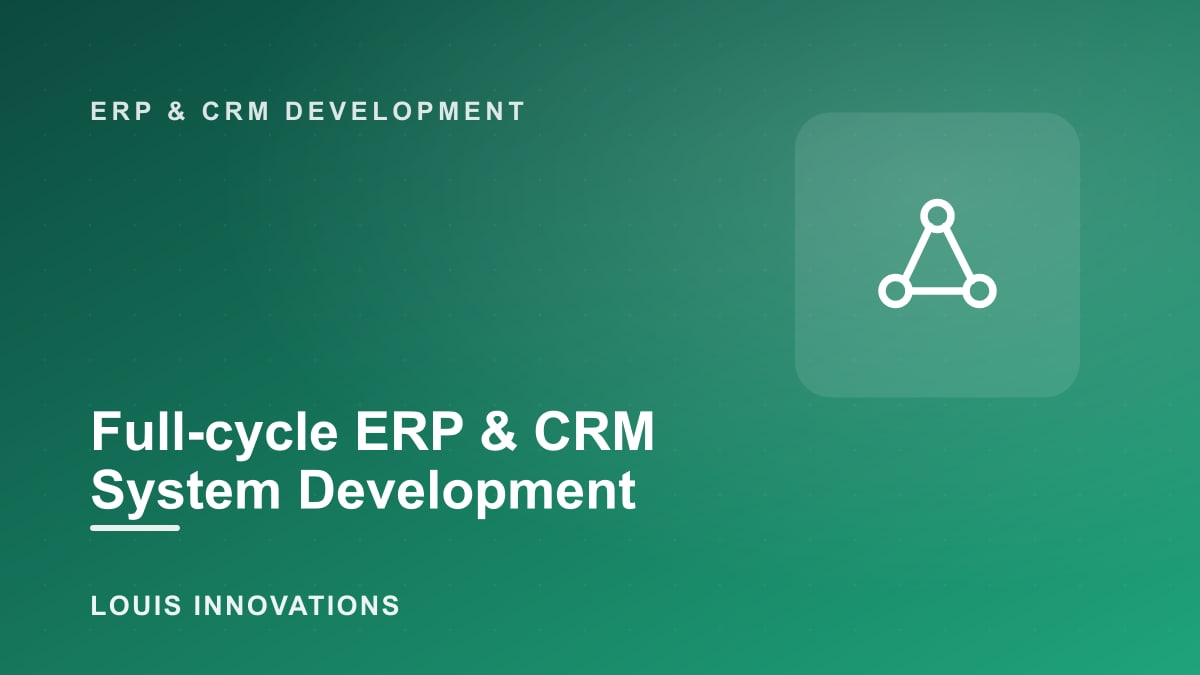 ERP & CRM DEVELOPMENT

Full-cycle ERP & CRM System Development

LOUIS INNOVATIONS